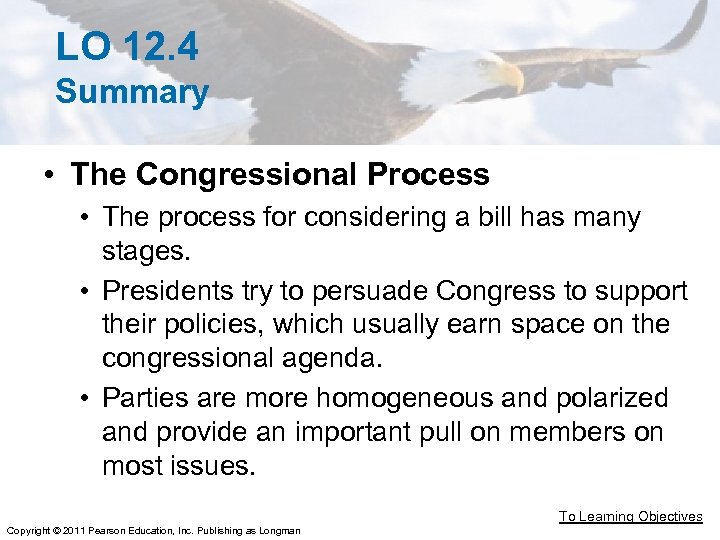 LO 12.4
Summary

• The Congressional Process
  • The process for considering a bill has many stages.
  • Presidents try to persuade Congress to support their policies, which usually earn space on the congressional agenda.
  • Parties are more homogeneous and polarized and provide an important pull on members on most issues.

To Learning Objectives

Copyright © 2011 Pearson Education, Inc. Publishing as Longman